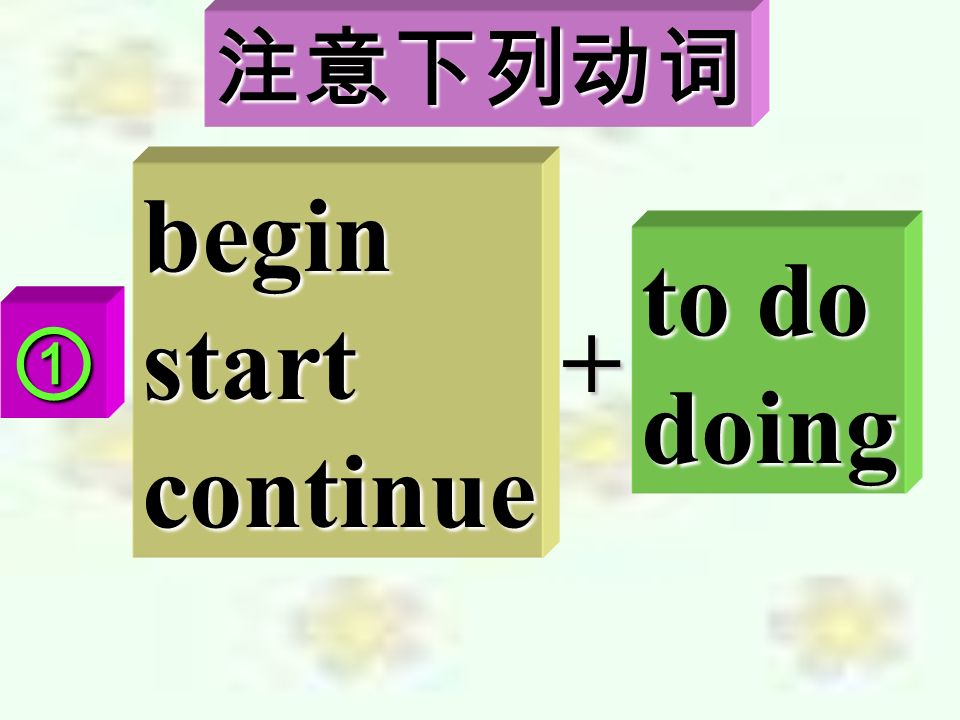 注意下列动词

①

begin
start
continue

+

to do
doing